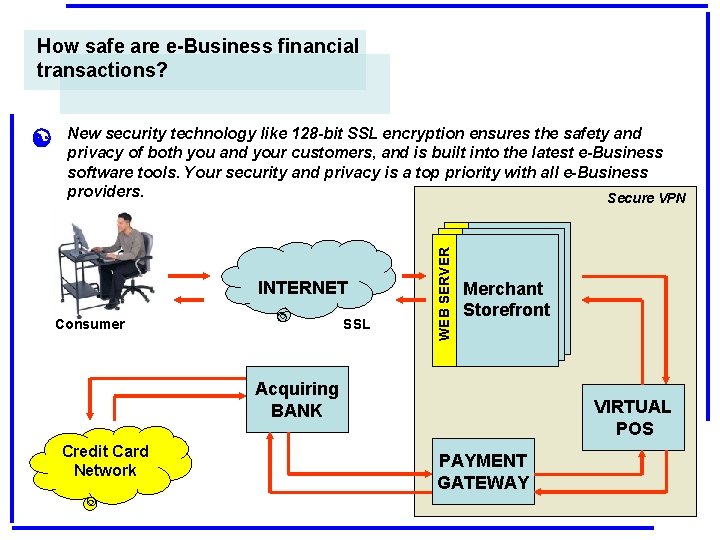 How safe are e-Business financial transactions?

New security technology like 128-bit SSL encryption ensures the safety and privacy of both you and your customers, and is built into the latest e-Business software tools. Your security and privacy is a top priority with all e-Business providers.

Secure VPN

Consumer

INTERNET

SSL

WEB SERVER

Merchant Storefront

Acquiring BANK

VIRTUAL POS

Credit Card Network

PAYMENT GATEWAY